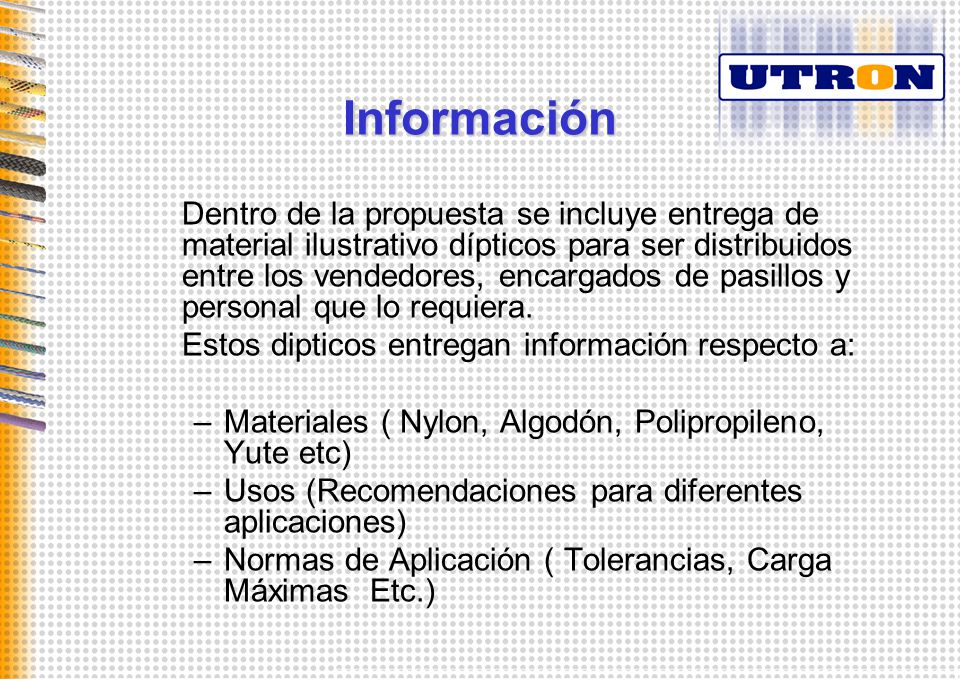 UTRON

Información

Dentro de la propuesta se incluye entrega de material ilustrativo dípticos para ser distribuidos entre los vendedores, encargados de pasillos y personal que lo requiera.

Estos dipticos entregan información respecto a:

– Materiales ( Nylon, Algodón, Polipropileno, Yute etc)
– Usos (Recomendaciones para diferentes aplicaciones)
– Normas de Aplicación ( Tolerancias, Carga Máximas Etc.)